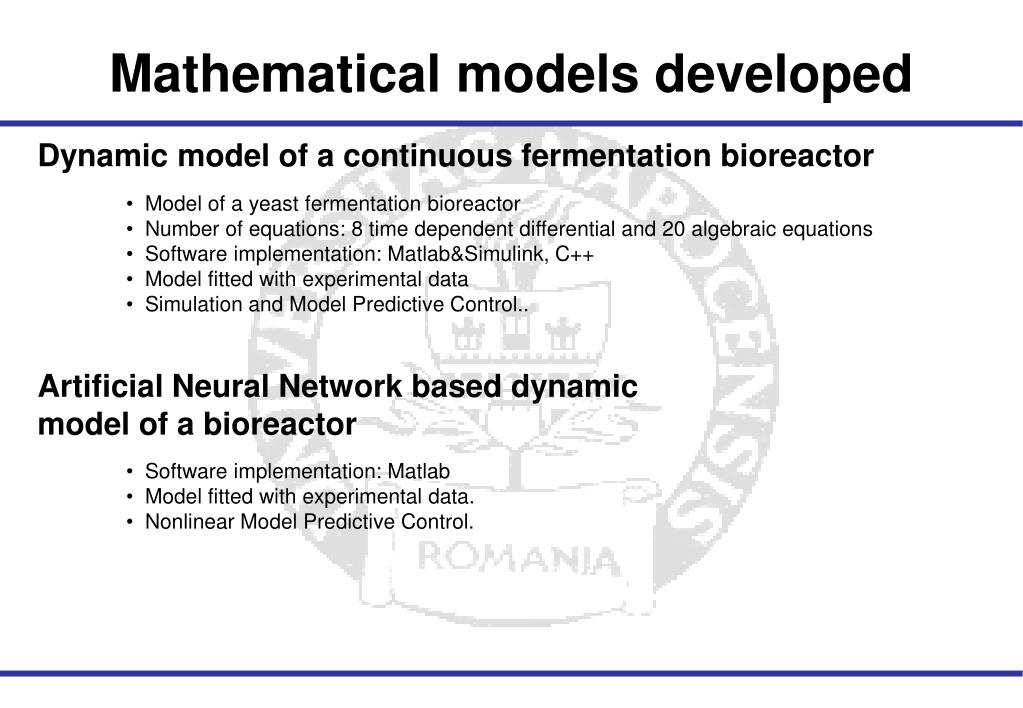 Mathematical models developed

Dynamic model of a continuous fermentation bioreactor

• Model of a yeast fermentation bioreactor
• Number of equations: 8 time dependent differential and 20 algebraic equations
• Software implementation: Matlab&Simulink, C++
• Model fitted with experimental data
• Simulation and Model Predictive Control..

Artificial Neural Network based dynamic model of a bioreactor

• Software implementation: Matlab
• Model fitted with experimental data.
• Nonlinear Model Predictive Control.

ROMANIA